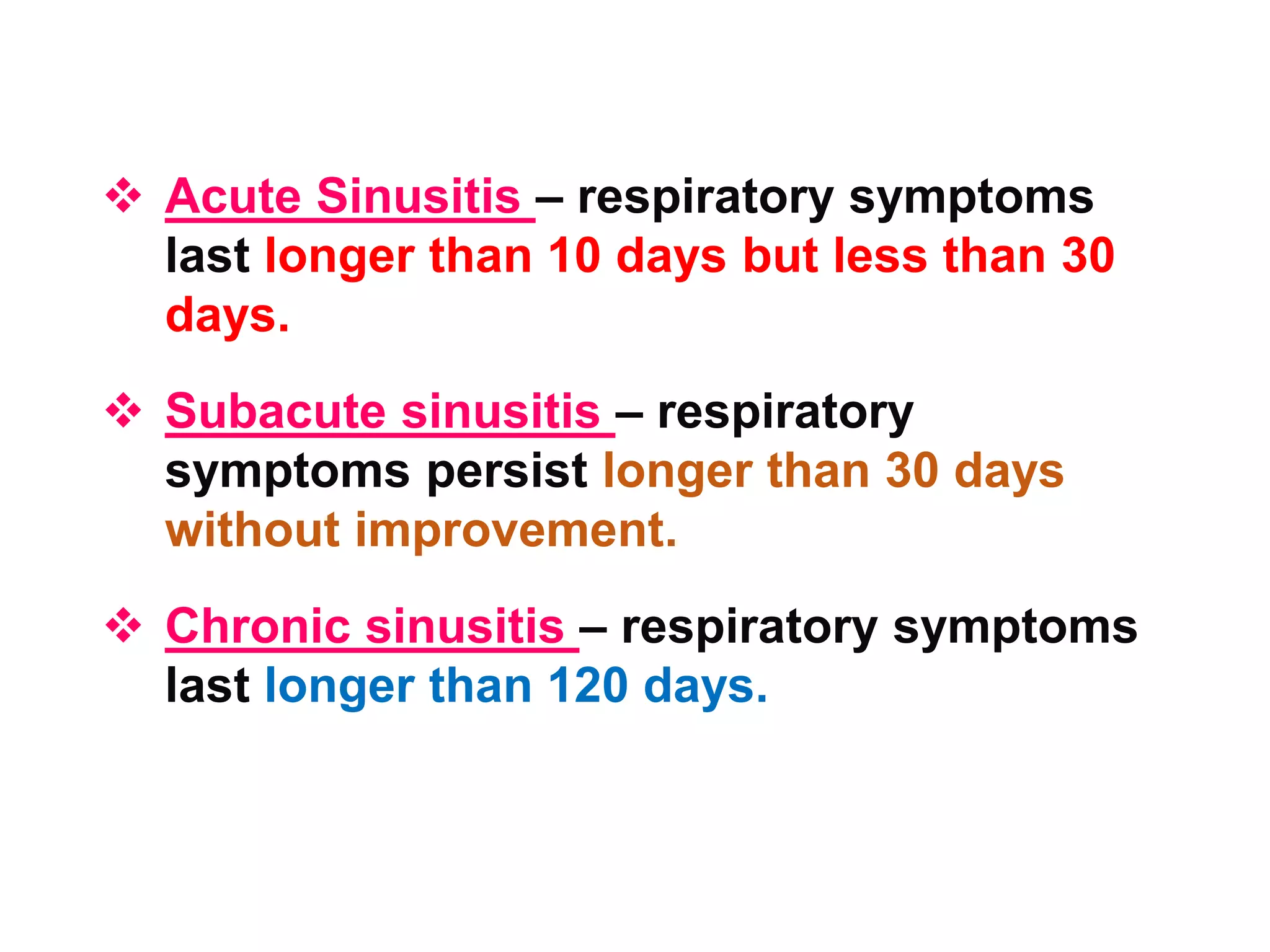 ❖ Acute Sinusitis – respiratory symptoms last longer than 10 days but less than 30 days.

❖ Subacute sinusitis – respiratory symptoms persist longer than 30 days without improvement.

❖ Chronic sinusitis – respiratory symptoms last longer than 120 days.